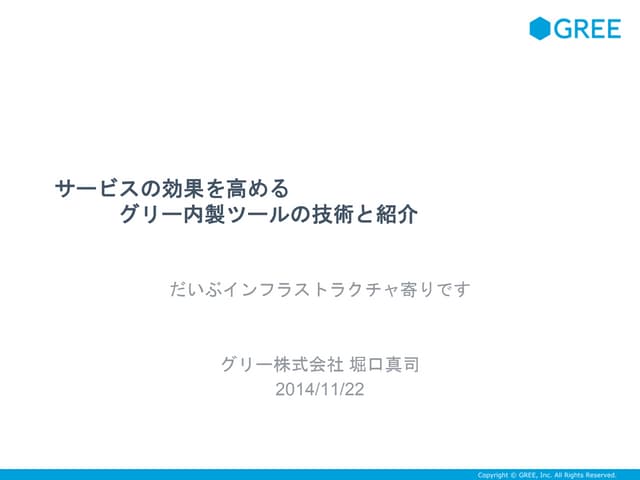 GREE

サービスの効果を高める
グリー内製ツールの技術と紹介

だいぶインフラストラクチャ寄りです

グリー株式会社 堀口真司
2014/11/22

Copyright © GREE, Inc. All Rights Reserved.